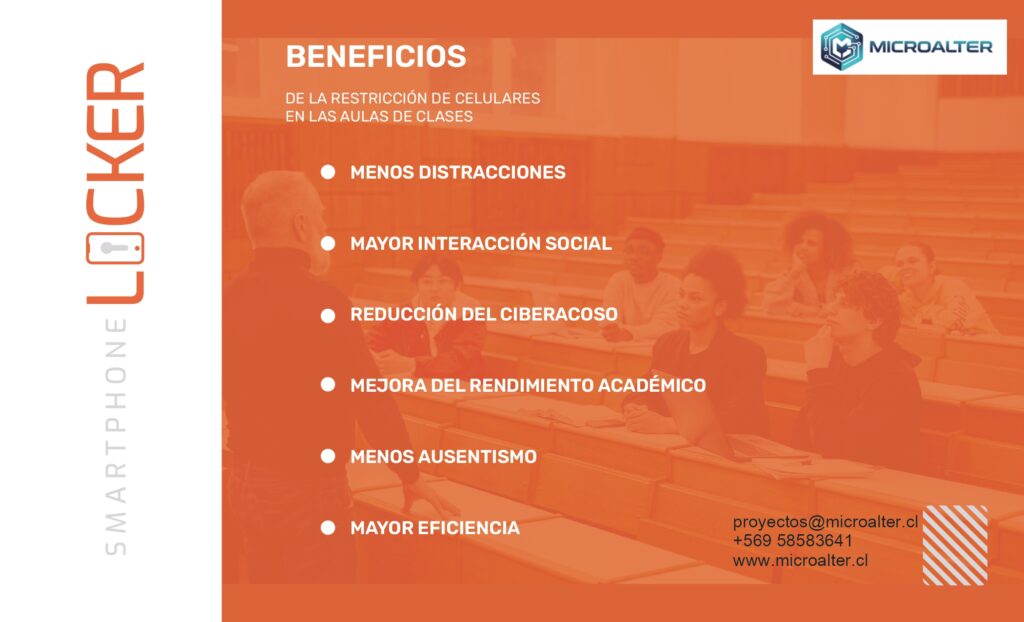 SMARTPHONE LOCKER

BENEFICIOS

DE LA RESTRICCIÓN DE CELULARES EN LAS AULAS DE CLASES

MICROALTER

MENOS DISTRACCIONES

MAYOR INTERACCIÓN SOCIAL

REDUCCIÓN DEL CIBERACOSO

MEJORA DEL RENDIMIENTO ACADÉMICO

MENOS AUSENTISMO

MAYOR EFICIENCIA

proyectos@microalter.cl
+569 58583641
www.microalter.cl